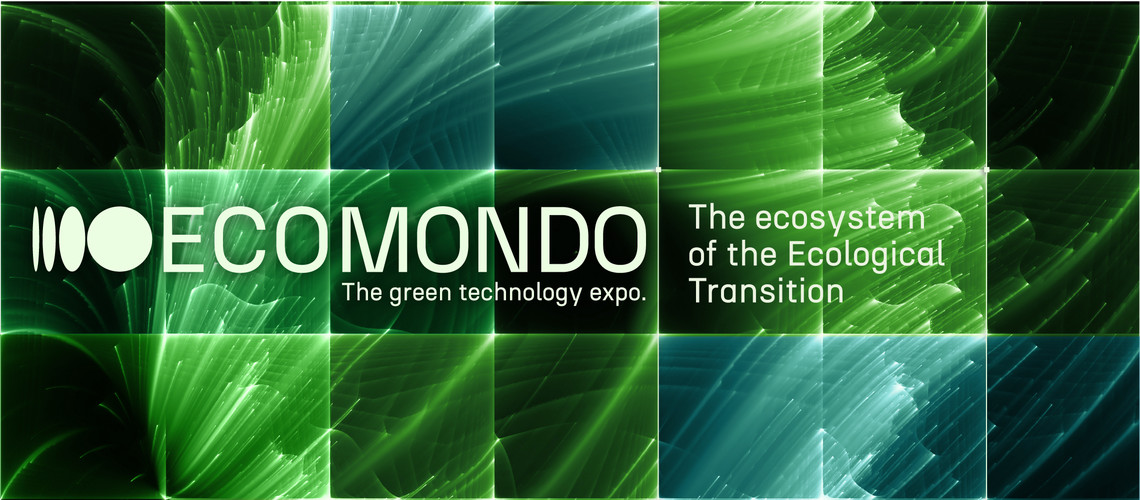 ECOMONDO
The green technology expo.

The ecosystem of the Ecological Transition